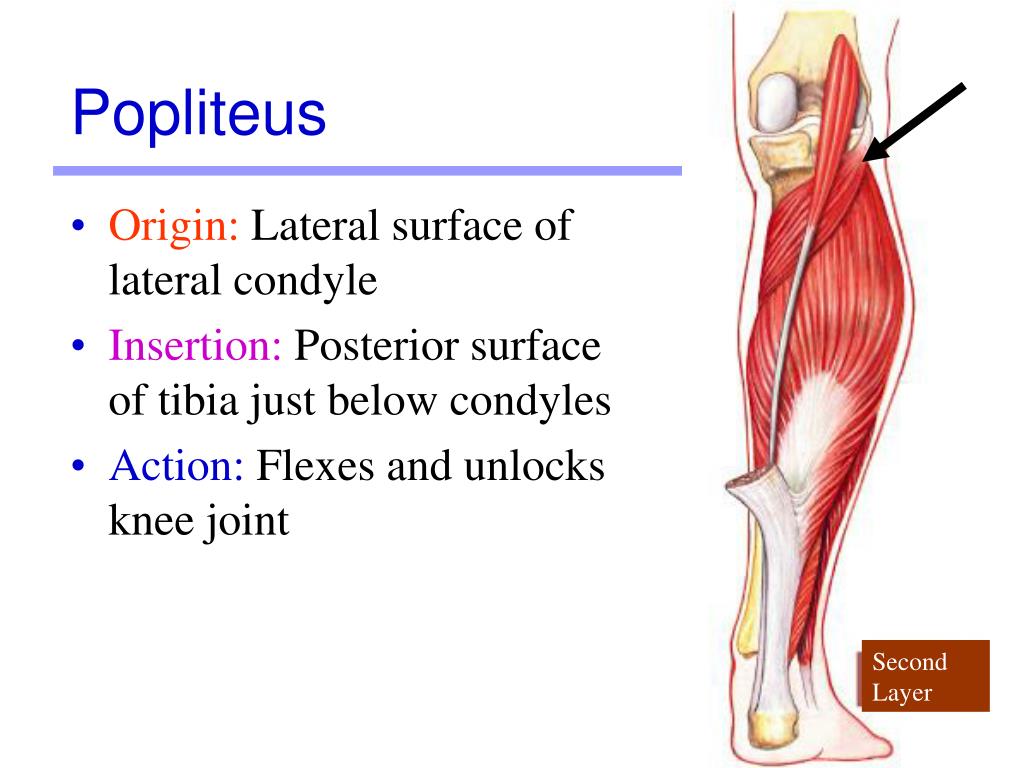 Popliteus

• Origin: Lateral surface of lateral condyle
• Insertion: Posterior surface of tibia just below condyles
• Action: Flexes and unlocks knee joint

Second Layer